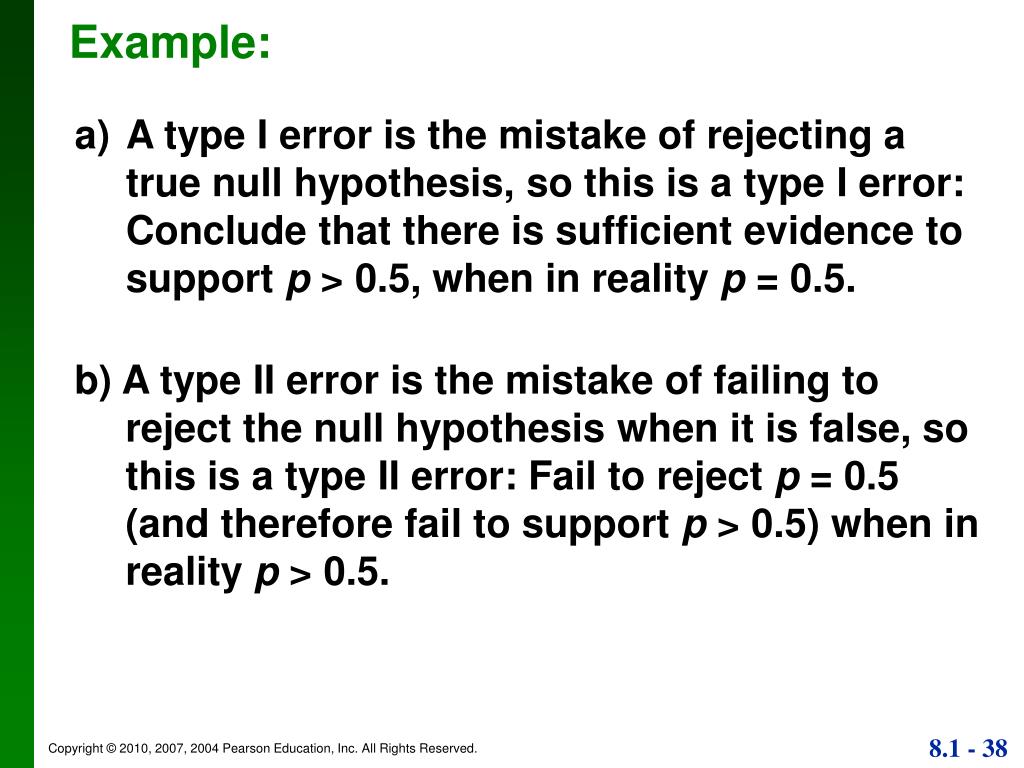 Example:

a) A type I error is the mistake of rejecting a true null hypothesis, so this is a type I error: Conclude that there is sufficient evidence to support $p > 0.5$, when in reality $p = 0.5$.

b) A type II error is the mistake of failing to reject the null hypothesis when it is false, so this is a type II error: Fail to reject $p = 0.5$ (and therefore fail to support $p > 0.5$) when in reality $p > 0.5$.

Copyright © 2010, 2007, 2004 Pearson Education, Inc. All Rights Reserved.

8.1 - 38